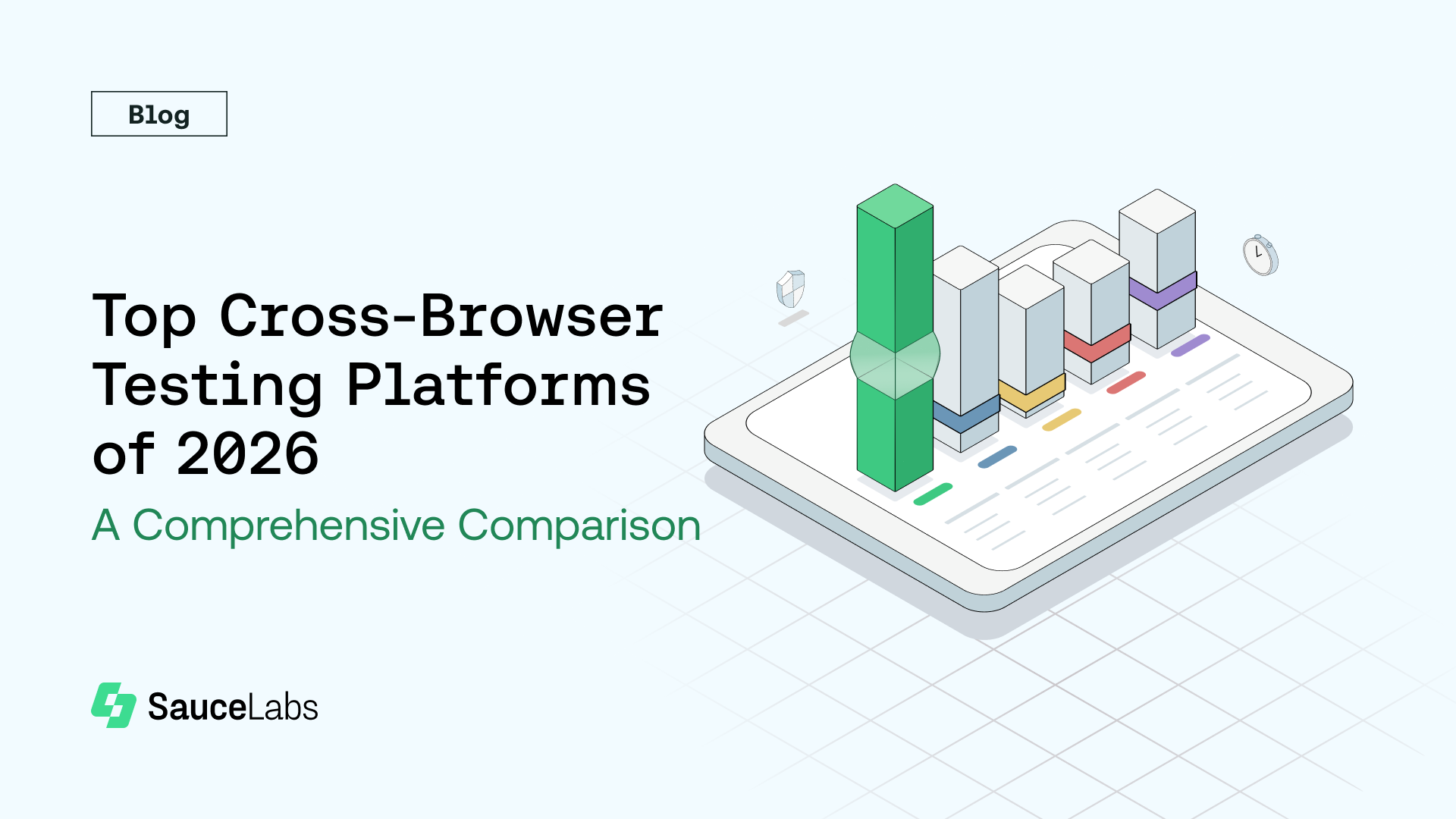 Blog

Top Cross-Browser Testing Platforms of 2026

A Comprehensive Comparison

SauceLabs